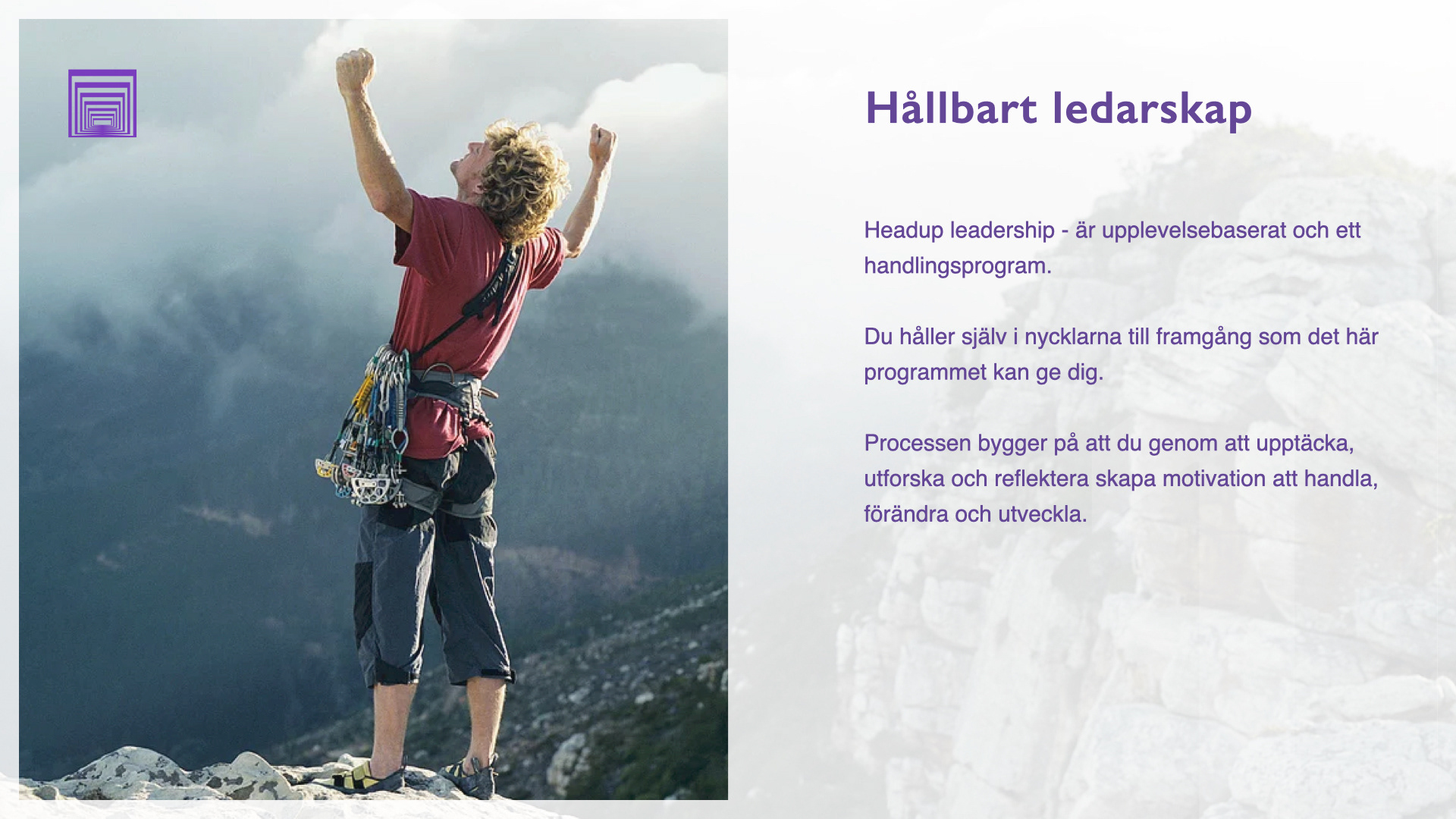 Hållbart ledarskap

Headup leadership - är upplevelsebaserat och ett handlingsprogram.

Du håller själv i nycklarna till framgång som det här programmet kan ge dig.

Processen bygger på att du genom att upptäcka, utforska och reflektera skapa motivation att handla, förändra och utveckla.